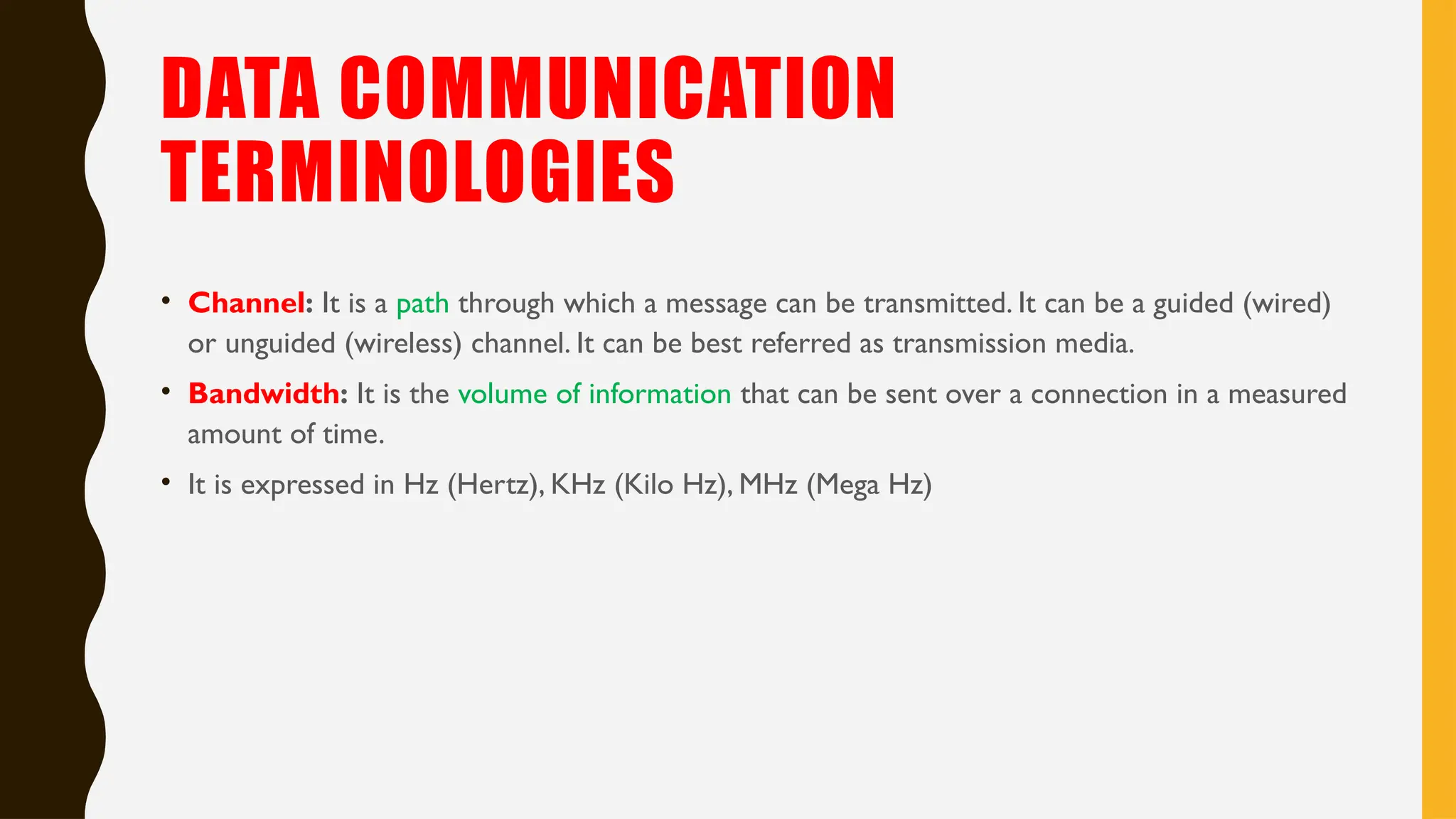 DATA COMMUNICATION TERMINOLOGIES

• Channel: It is a path through which a message can be transmitted. It can be a guided (wired) or unguided (wireless) channel. It can be best referred as transmission media.

• Bandwidth: It is the volume of information that can be sent over a connection in a measured amount of time.

• It is expressed in Hz (Hertz), KHz (Kilo Hz), MHz (Mega Hz)